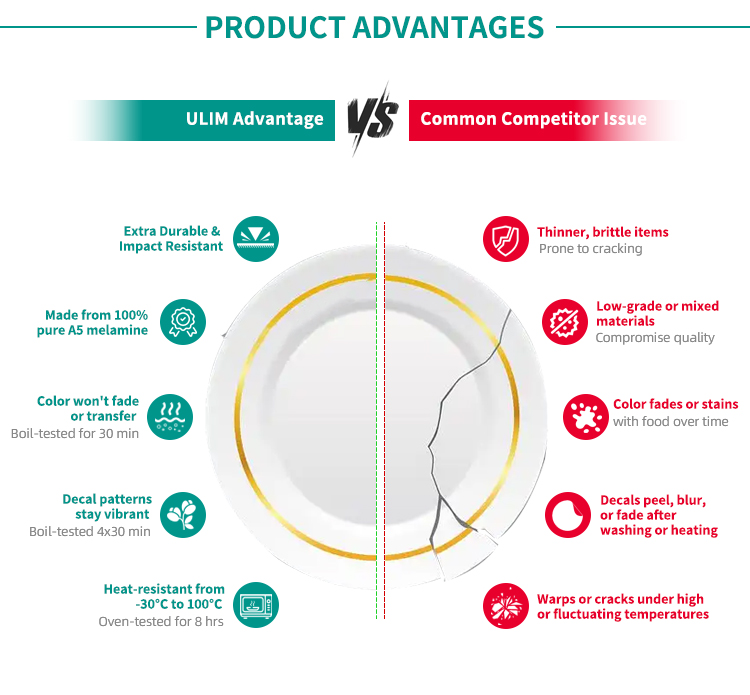 PRODUCT ADVANTAGES

ULIM Advantage

VS

Common Competitor Issue

Extra Durable & Impact Resistant

Made from 100% pure A5 melamine

Color won't fade or transfer
Boil-tested for 30 min

Decal patterns stay vibrant
Boil-tested 4x30 min

Heat-resistant from -30°C to 100°C
Oven-tested for 8 hrs

Thinner, brittle items
Prone to cracking

Low-grade or mixed materials
Compromise quality

Color fades or stains
with food over time

Decals peel, blur, or fade after washing or heating

Warps or cracks under high or fluctuating temperatures